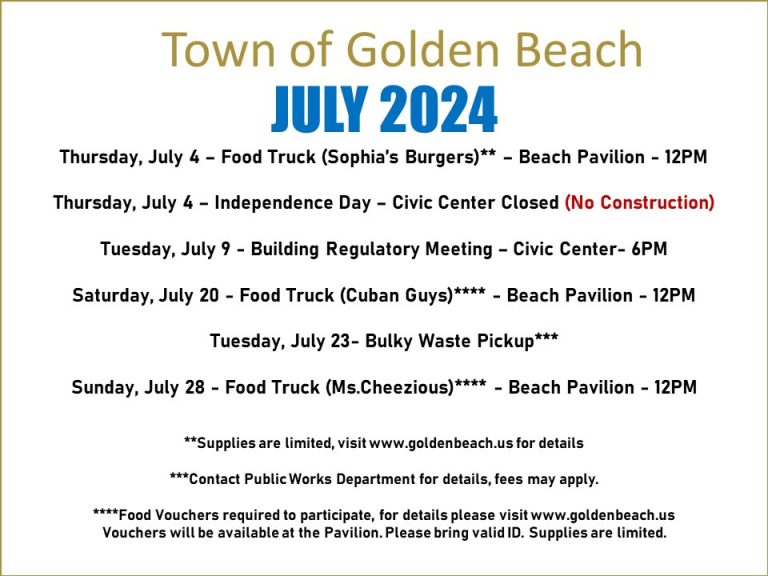 Town of Golden Beach

JULY 2024

Thursday, July 4 – Food Truck (Sophia's Burgers)** – Beach Pavilion - 12PM

Thursday, July 4 – Independence Day – Civic Center Closed (No Construction)

Tuesday, July 9 - Building Regulatory Meeting – Civic Center- 6PM

Saturday, July 20 - Food Truck (Cuban Guys)**** - Beach Pavilion - 12PM

Tuesday, July 23- Bulky Waste Pickup***

Sunday, July 28 - Food Truck (Ms.Cheezious)**** - Beach Pavilion - 12PM

**Supplies are limited, visit www.goldenbeach.us for details

***Contact Public Works Department for details, fees may apply.

****Food Vouchers required to participate, for details please visit www.goldenbeach.us Vouchers will be available at the Pavilion. Please bring valid ID. Supplies are limited.